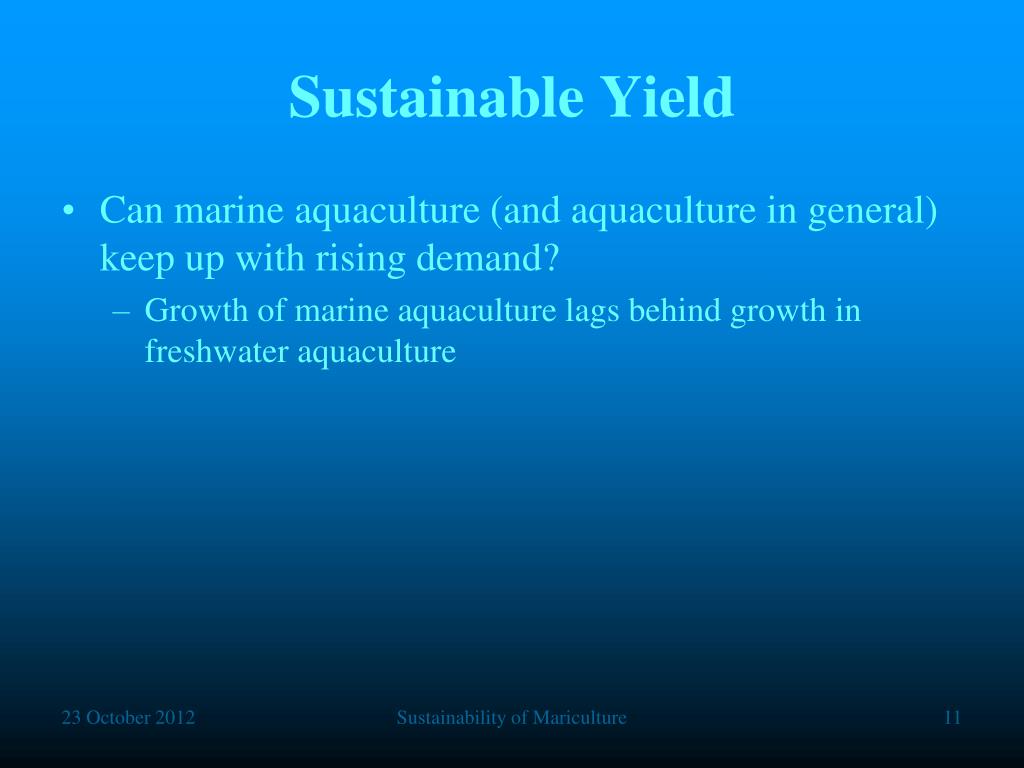 Sustainable Yield

• Can marine aquaculture (and aquaculture in general) keep up with rising demand?

– Growth of marine aquaculture lags behind growth in freshwater aquaculture

23 October 2012

Sustainability of Mariculture

11